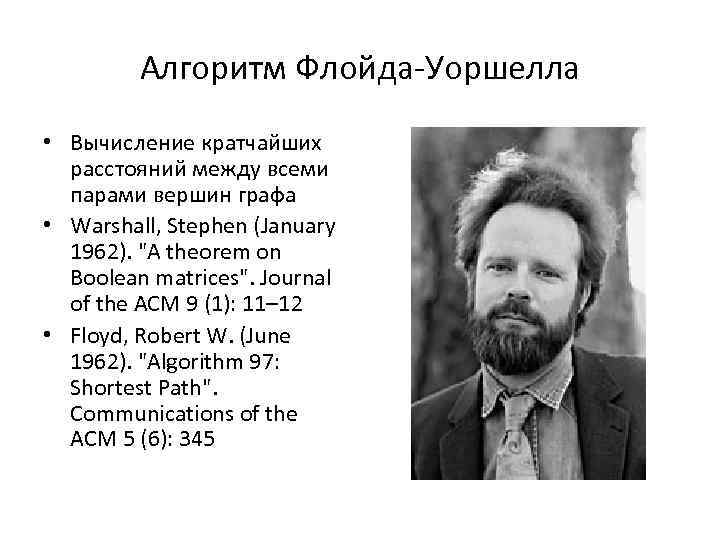 Алгоритм Флойда-Уоршелла

• Вычисление кратчайших расстояний между всеми парами вершин графа
• Warshall, Stephen (January 1962). "A theorem on Boolean matrices". Journal of the ACM 9 (1): 11–12
• Floyd, Robert W. (June 1962). "Algorithm 97: Shortest Path". Communications of the ACM 5 (6): 345